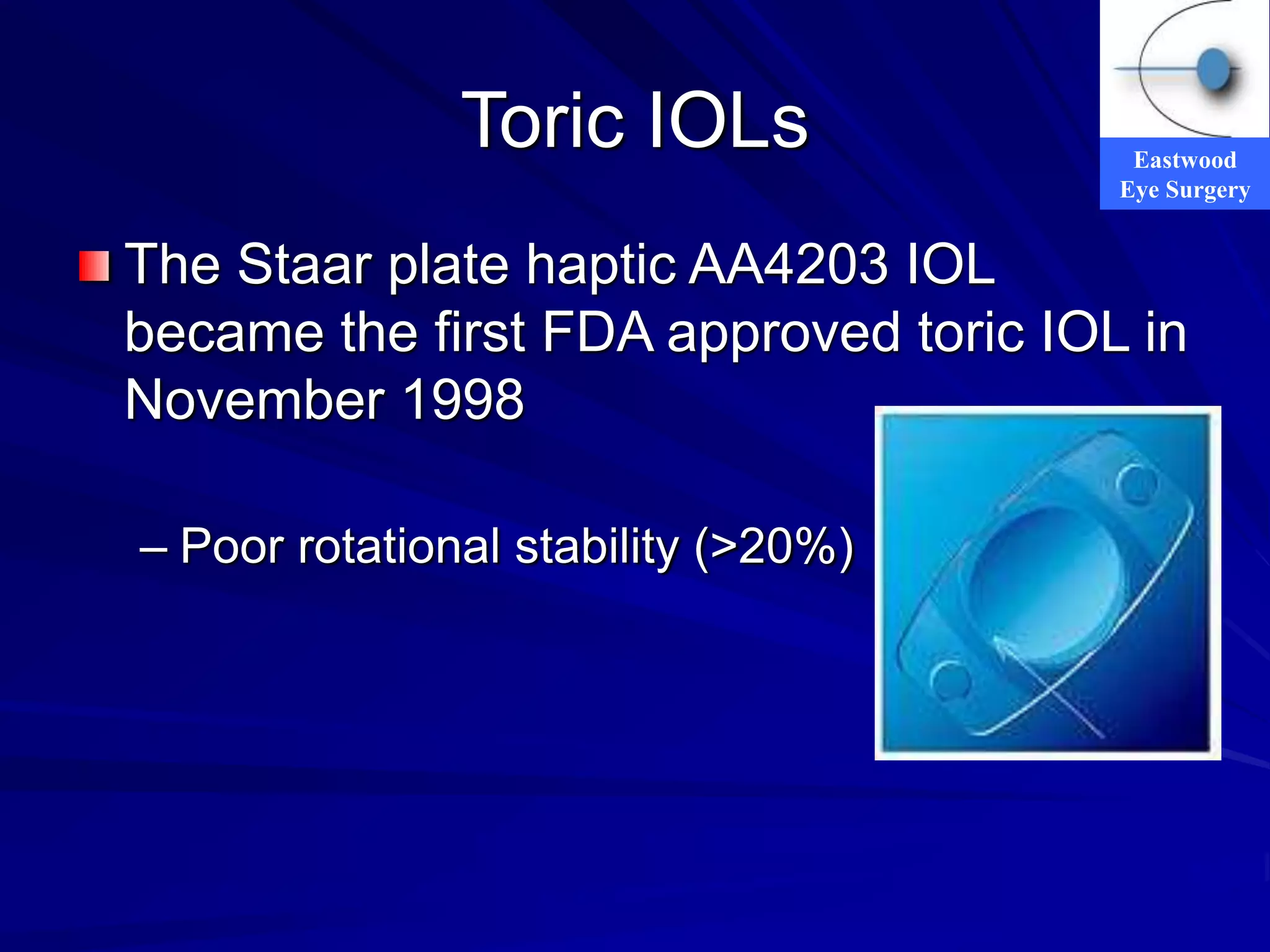 Toric IOLs

Eastwood Eye Surgery

The Staar plate haptic AA4203 IOL became the first FDA approved toric IOL in November 1998

– Poor rotational stability (>20%)